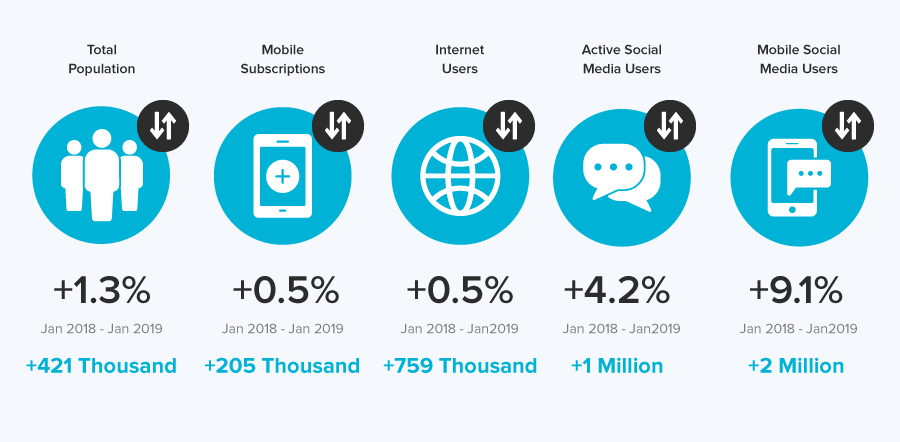 Total Population

+1.3%

Jan 2018 - Jan 2019

+421 Thousand

Mobile Subscriptions

+0.5%

Jan 2018 - Jan 2019

+205 Thousand

Internet Users

+0.5%

Jan 2018 - Jan2019

+759 Thousand

Active Social Media Users

+4.2%

Jan 2018 - Jan2019

+1 Million

Mobile Social Media Users

+9.1%

Jan 2018 - Jan2019

+2 Million